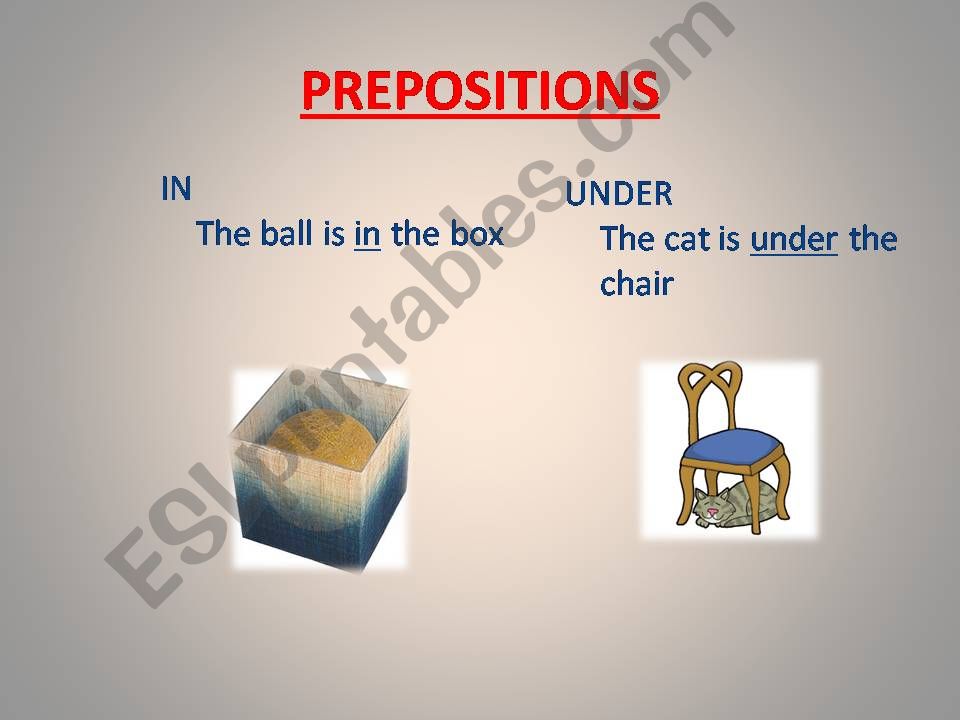 PREPOSITIONS

IN

The ball is in the box

UNDER

The cat is under the chair

ESLprintables.com